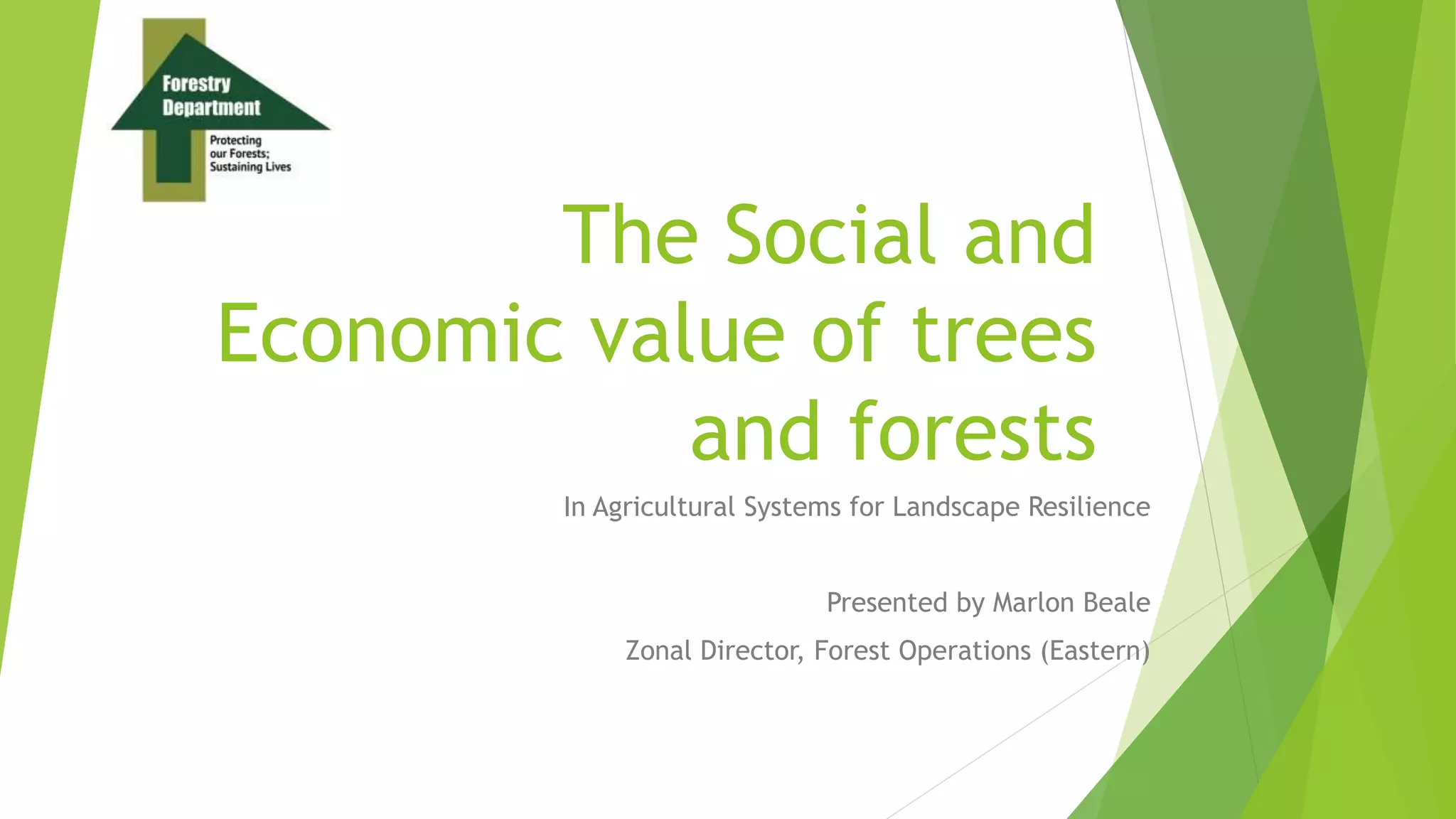 Forestry Department

Protecting our Forests; Sustaining Lives

The Social and Economic value of trees and forests

In Agricultural Systems for Landscape Resilience

Presented by Marlon Beale

Zonal Director, Forest Operations (Eastern)